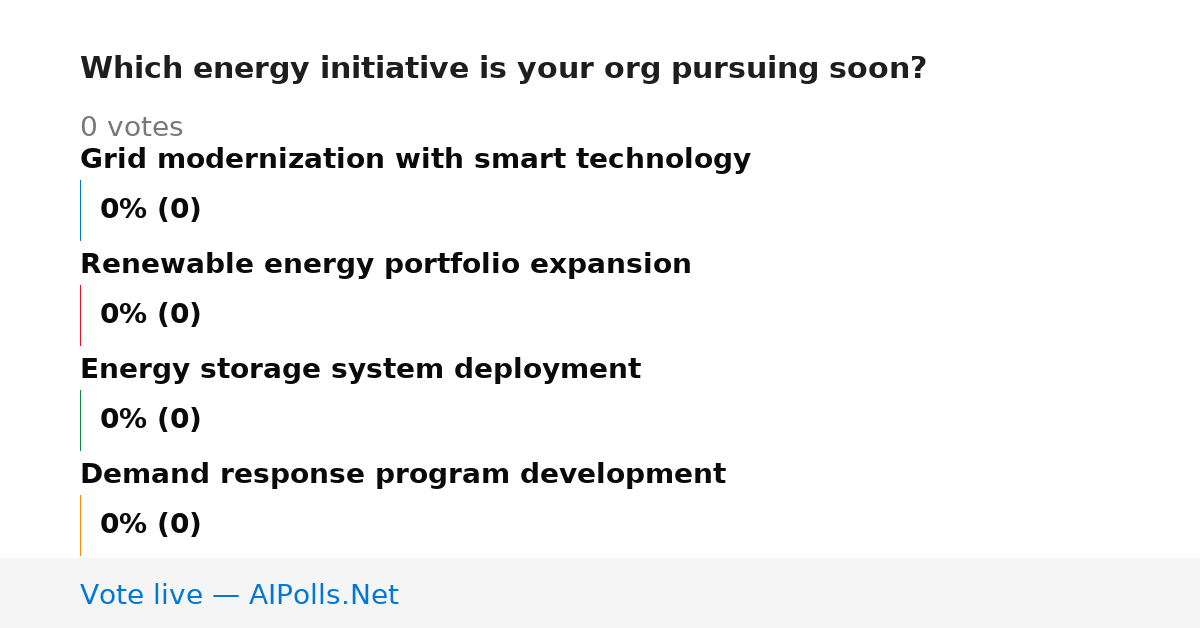 Which energy initiative is your org pursuing soon?

0 votes

Grid modernization with smart technology

0% (0)

Renewable energy portfolio expansion

0% (0)

Energy storage system deployment

0% (0)

Demand response program development

0% (0)

Vote live — AIPolls.Net